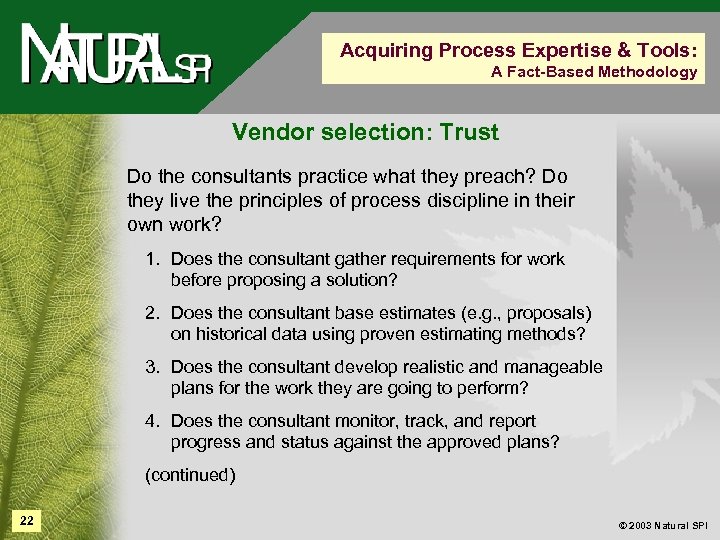 NATURAL SPI

Acquiring Process Expertise & Tools:
A Fact-Based Methodology

Vendor selection: Trust

Do the consultants practice what they preach? Do they live the principles of process discipline in their own work?

1. Does the consultant gather requirements for work before proposing a solution?

2. Does the consultant base estimates (e.g., proposals) on historical data using proven estimating methods?

3. Does the consultant develop realistic and manageable plans for the work they are going to perform?

4. Does the consultant monitor, track, and report progress and status against the approved plans?

(continued)

22

© 2003 Natural SPI